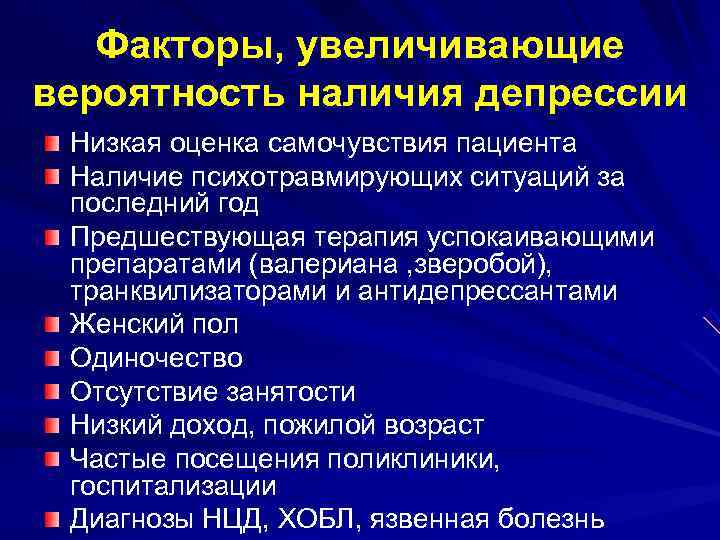 Факторы, увеличивающие вероятность наличия депрессии

Низкая оценка самочувствия пациента

Наличие психотравмирующих ситуаций за последний год

Предшествующая терапия успокаивающими препаратами (валериана ,зверобой), транквилизаторами и антидепрессантами

Женский пол

Одиночество

Отсутствие занятости

Низкий доход, пожилой возраст

Частые посещения поликлиники, госпитализации

Диагнозы НЦД, ХОБЛ, язвенная болезнь